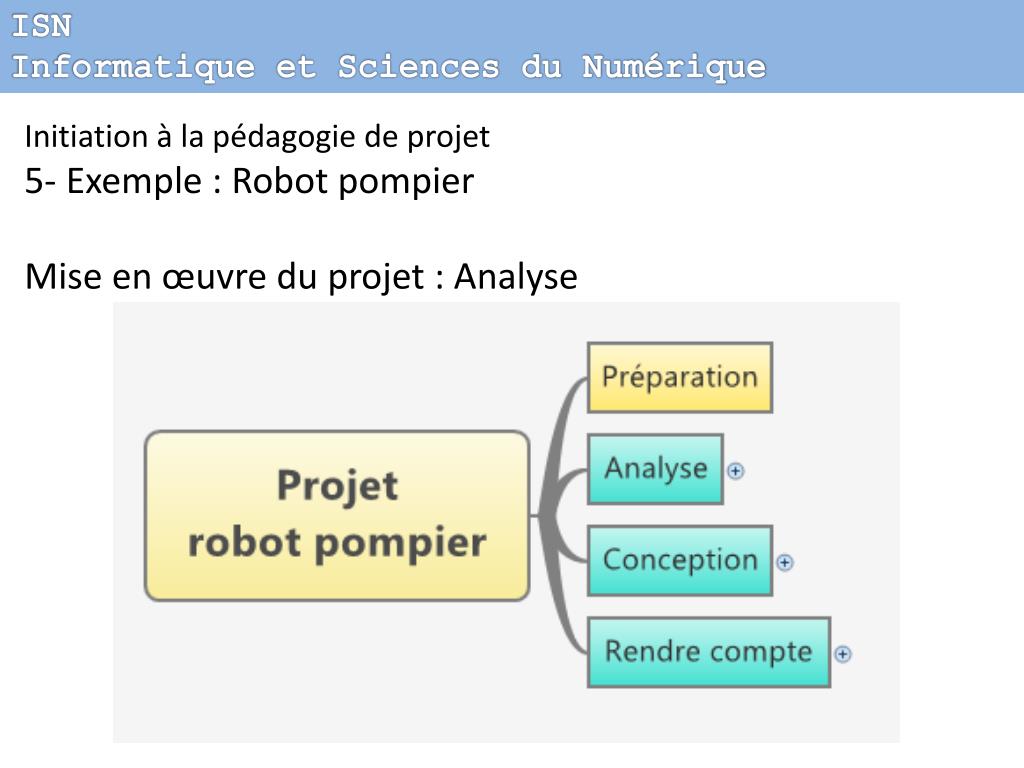 ISN
Informatique et Sciences du Numérique

Initiation à la pédagogie de projet
5- Exemple : Robot pompier

Mise en œuvre du projet : Analyse

Projet
robot pompier

Préparation

Analyse

Conception

Rendre compte